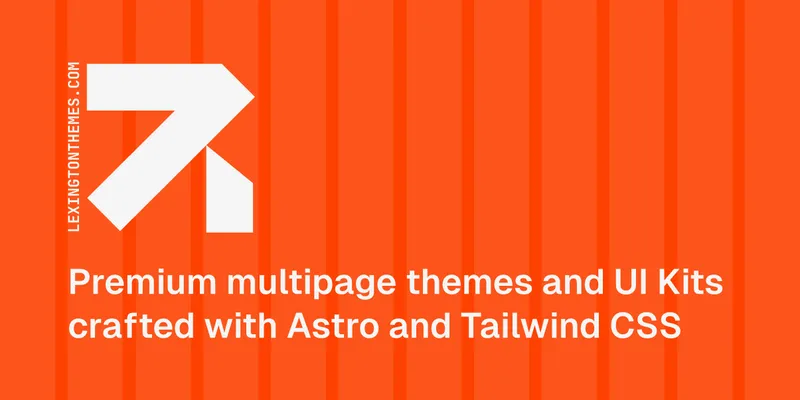 LEXINGTONTHEMES.COM

Premium multipage themes and UI Kits crafted with Astro and Tailwind CSS